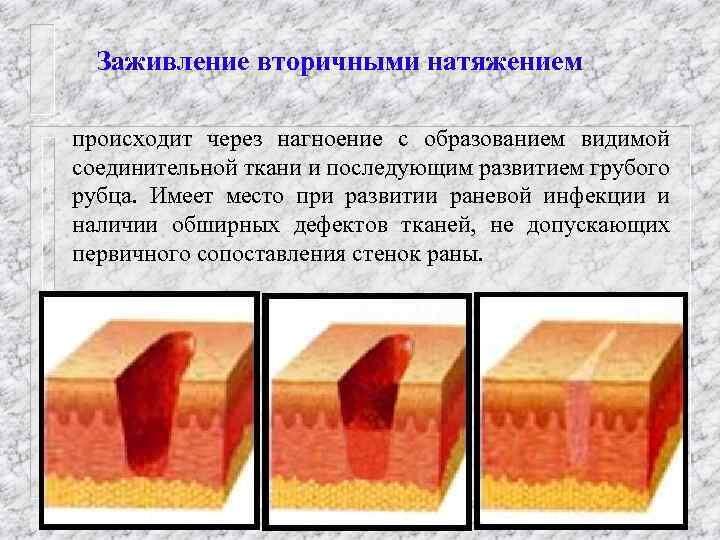 Заживление вторичными натяжением

происходит через нагноение с образованием видимой соединительной ткани и последующим развитием грубого рубца. Имеет место при развитии раневой инфекции и наличии обширных дефектов тканей, не допускающих первичного сопоставления стенок раны.